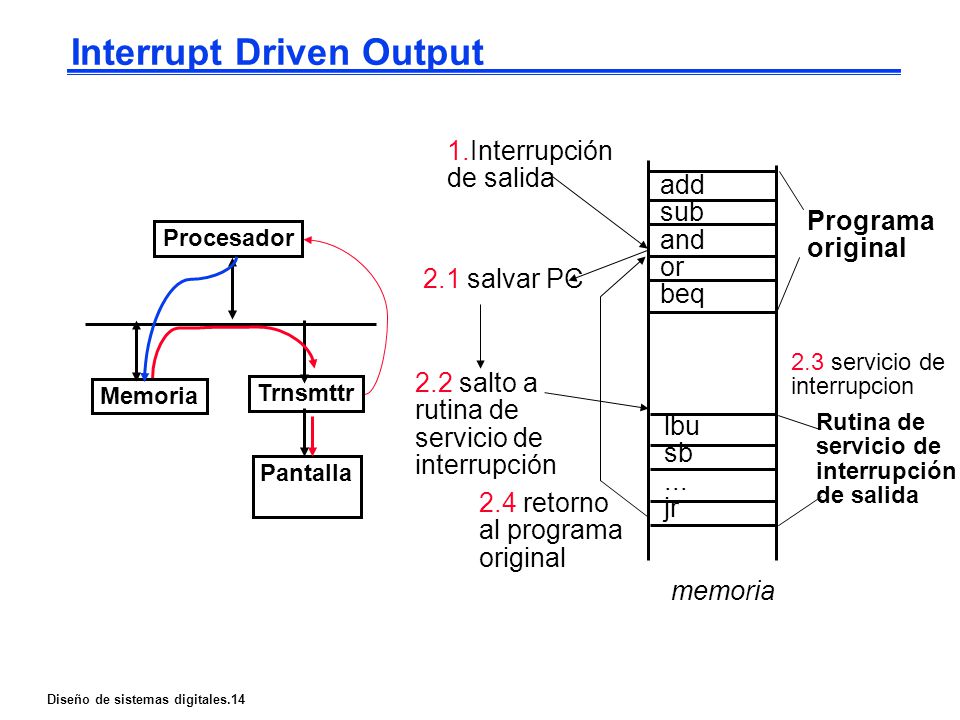 Interrupt Driven Output

Procesador

Memoria

Trnsmttr

Pantalla

1.Interrupción de salida

2.1 salvar PC

2.2 salto a rutina de servicio de interrupción

2.4 retorno al programa original

add
sub
and
or
beq

lbu
sb
...
jr

memoria

Programa original

2.3 servicio de interrupcion

Rutina de servicio de interrupción de salida

Diseño de sistemas digitales.14